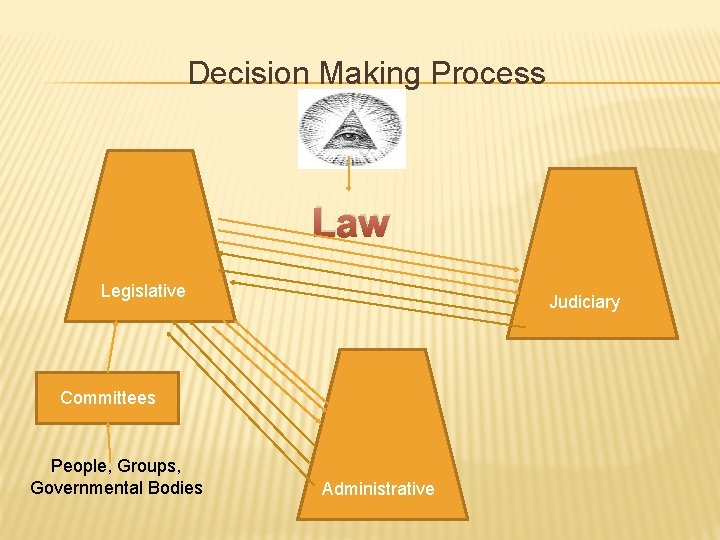 Decision Making Process

Law

Legislative

Judiciary

Committees

People, Groups, Governmental Bodies

Administrative